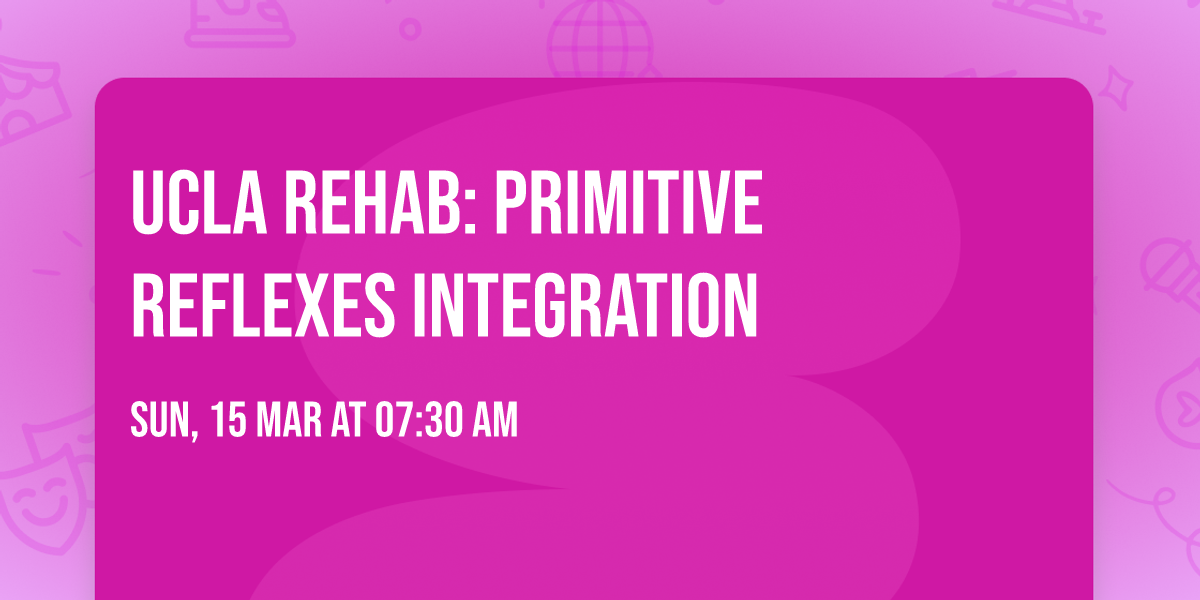 UCLA REHAB: PRIMITIVE REFLEXES INTEGRATION

SUN, 15 MAR AT 07:30 AM